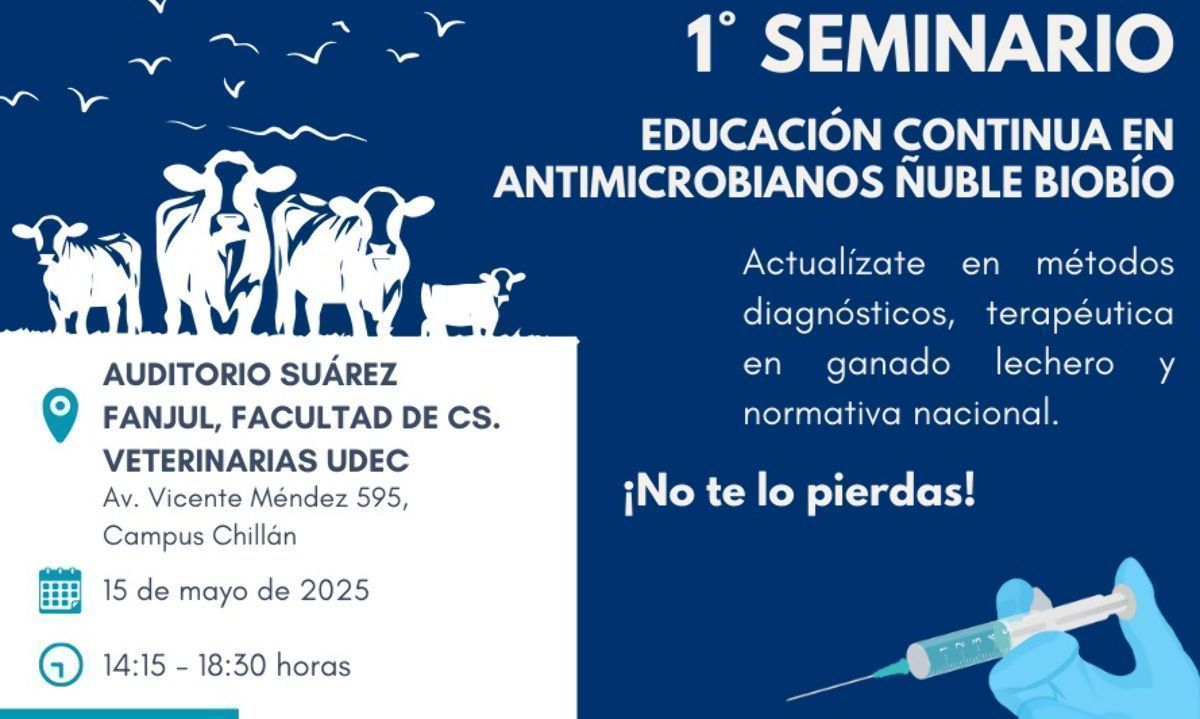 1° SEMINARIO

EDUCACIÓN CONTINUA EN ANTIMICROBIANOS ÑUBLE BIOBÍO

Actualízate en métodos diagnósticos, terapéutica en ganado lechero y normativa nacional.

¡No te lo pierdas!

AUDITORIO SUÁREZ FANJUL, FACULTAD DE CS. VETERINARIAS UDEC
Av. Vicente Méndez 595, Campus Chillán

15 de mayo de 2025

14:15 - 18:30 horas